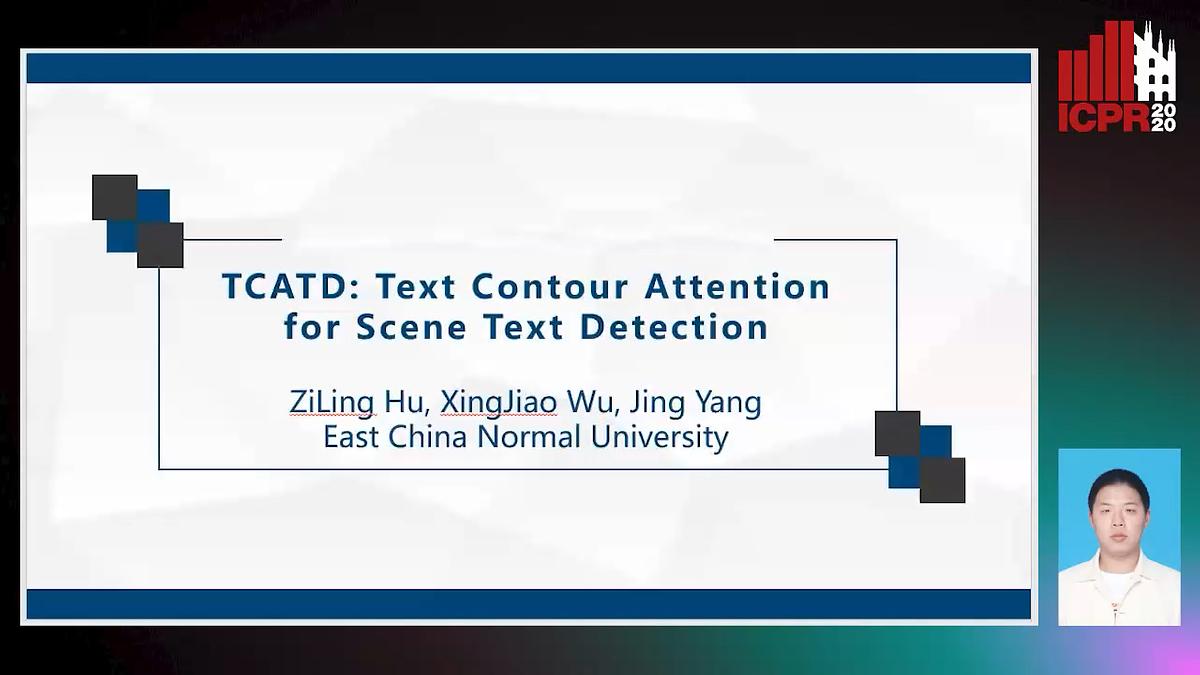 ICPR 2020

TCATD: Text Contour Attention for Scene Text Detection

ZiLing Hu, XingJiao Wu, Jing Yang
East China Normal University